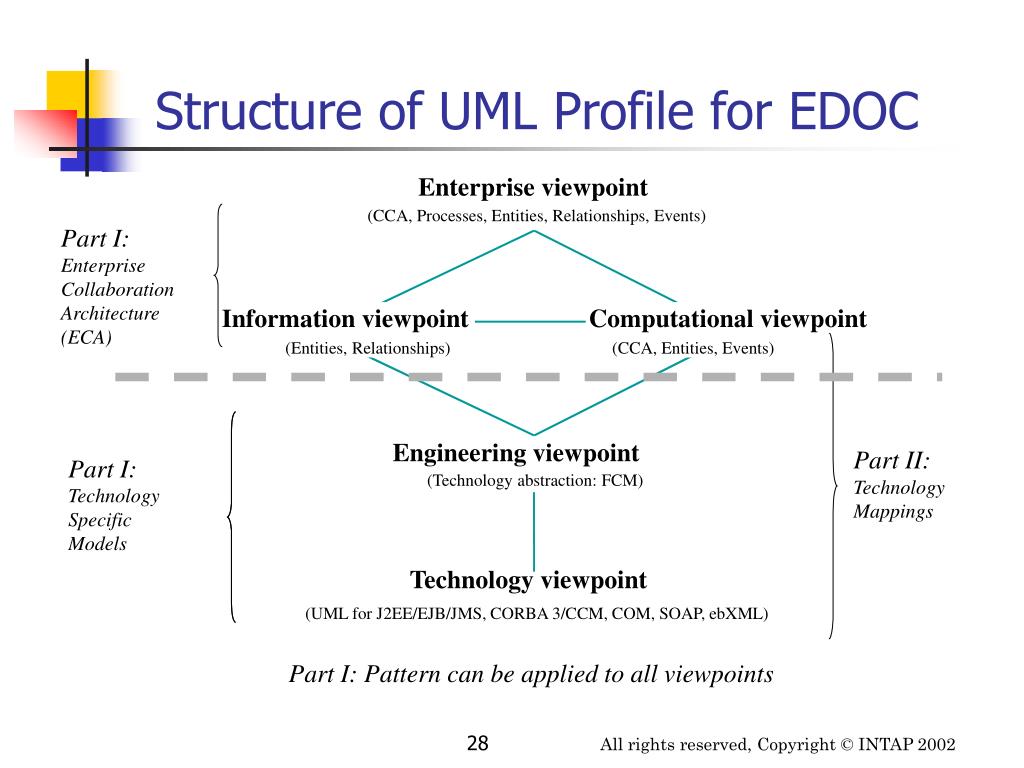 Structure of UML Profile for EDOC

Enterprise viewpoint
(CCA, Processes, Entities, Relationships, Events)

Part I:
Enterprise Collaboration Architecture (ECA)

Information viewpoint
(Entities, Relationships)

Computational viewpoint
(CCA, Entities, Events)

Part I:
Technology Specific Models

Engineering viewpoint
(Technology abstraction: FCM)

Part II:
Technology Mappings

Technology viewpoint
(UML for J2EE/EJB/JMS, CORBA 3/CCM, COM, SOAP, ebXML)

Part I: Pattern can be applied to all viewpoints

28

All rights reserved, Copyright © INTAP 2002